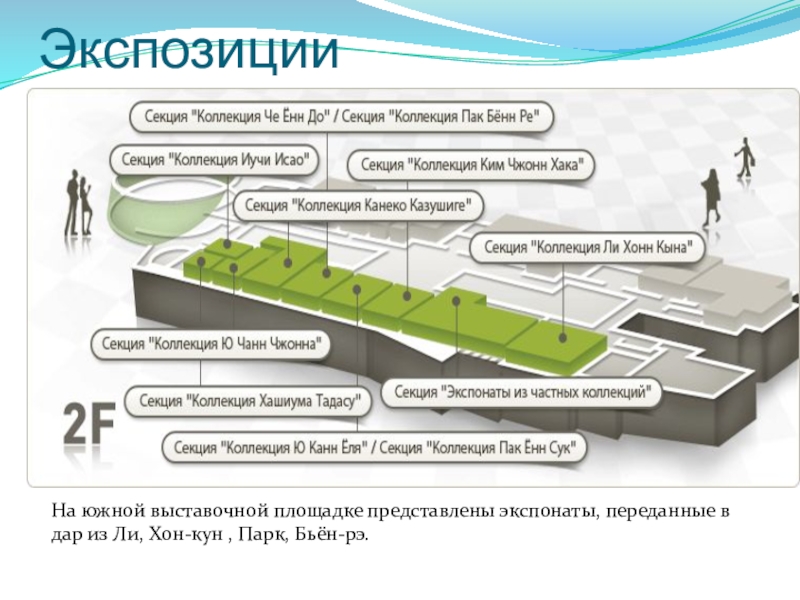 Экспозиции

Секция "Коллекция Че Ённ До" / Секция "Коллекция Пак Бённ Ре"

Секция "Коллекция Иучи Исао"

Секция "Коллекция Ким Чжонн Хака"

Секция "Коллекция Канеко Казушиге"

Секция "Коллекция Ли Хонн Кына"

Секция "Коллекция Ю Чанн Чжонна"

Секция "Экспонаты из частных коллекций"

Секция "Коллекция Хашиума Тадасу"

2F

Секция "Коллекция Ю Канн Ёля" / Секция "Коллекция Пак Ённ Сук"

На южной выставочной площадке представлены экспонаты, переданные в дар из Ли, Хон-кун , Парк, Бьён-рэ.